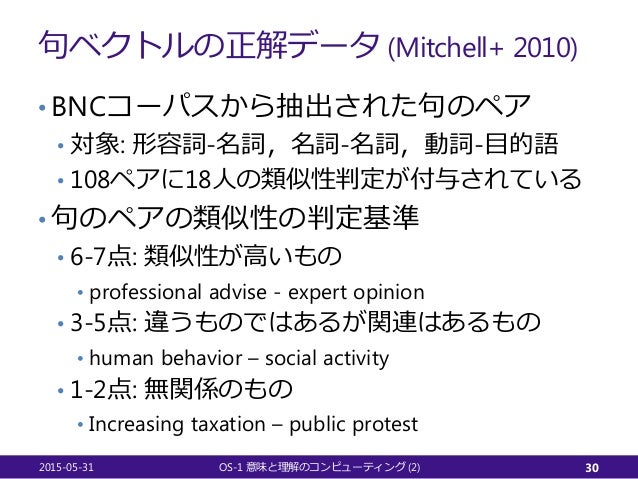 句ベクトルの正解データ (Mitchell+ 2010)

• BNCコーパスから抽出された句のペア
  • 対象: 形容詞-名詞，名詞-名詞，動詞-目的語
  • 108ペアに18人の類似性判定が付与されている
• 句のペアの類似性の判定基準
  • 6-7点: 類似性が高いもの
    • professional advise - expert opinion
  • 3-5点: 違うものではあるが関連はあるもの
    • human behavior – social activity
  • 1-2点: 無関係のもの
    • Increasing taxation – public protest

2015-05-31 OS-1 意味と理解のコンピューティング (2) 30